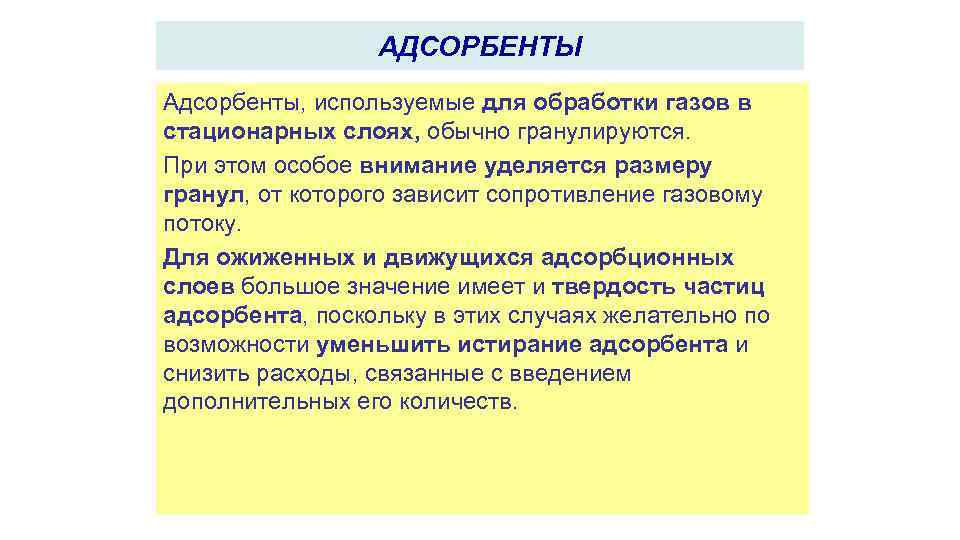 АДСОРБЕНТЫ

Адсорбенты, используемые для обработки газов в стационарных слоях, обычно гранулируются.

При этом особое внимание уделяется размеру гранул, от которого зависит сопротивление газовому потоку.

Для ожиженных и движущихся адсорбционных слоев большое значение имеет и твердость частиц адсорбента, поскольку в этих случаях желательно по возможности уменьшить истирание адсорбента и снизить расходы, связанные с введением дополнительных его количеств.